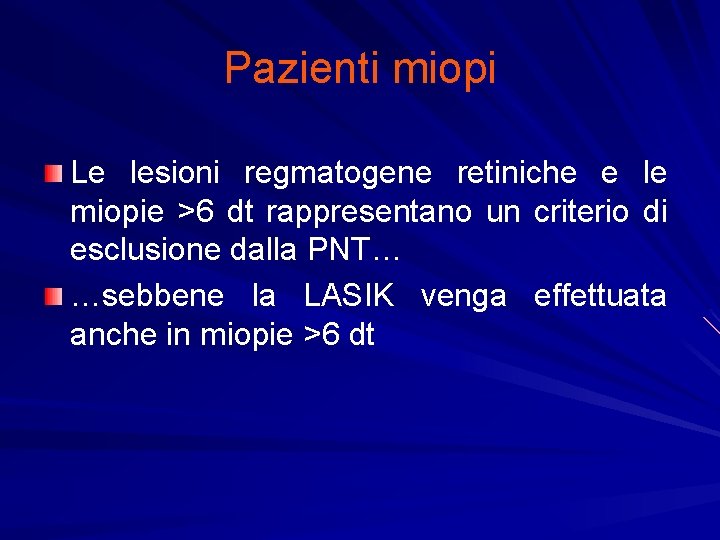 Pazienti miopi

Le lesioni regmatogene retiniche e le miopie >6 dt rappresentano un criterio di esclusione dalla PNT…

…sebbene la LASIK venga effettuata anche in miopie >6 dt